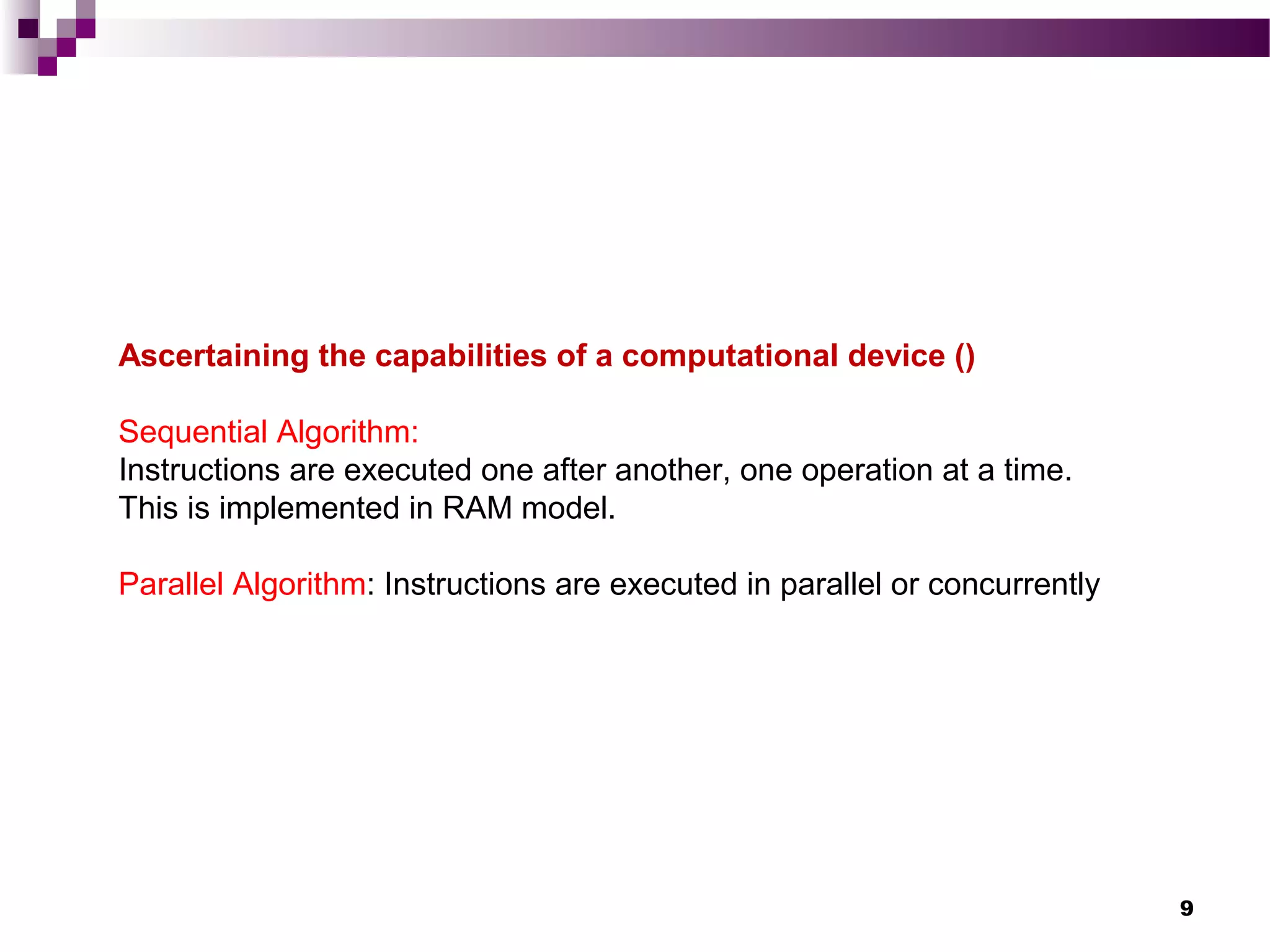 Ascertaining the capabilities of a computational device ()

Sequential Algorithm:
Instructions are executed one after another, one operation at a time. This is implemented in RAM model.

Parallel Algorithm: Instructions are executed in parallel or concurrently

9